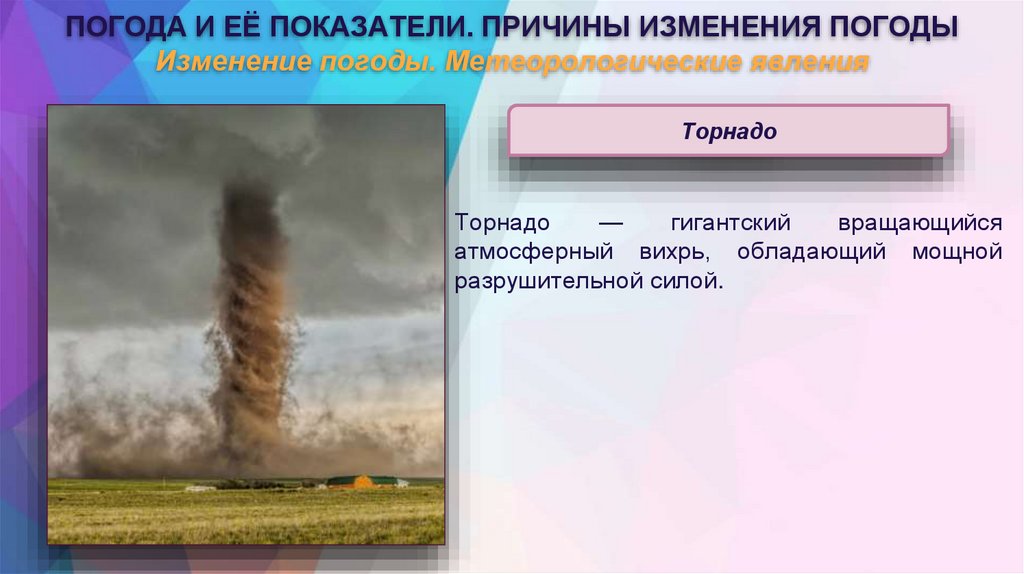 ПОГОДА И ЕЁ ПОКАЗАТЕЛИ. ПРИЧИНЫ ИЗМЕНЕНИЯ ПОГОДЫ
Изменение погоды. Метеорологические явления

Торнадо

Торнадо — гигантский вращающийся атмосферный вихрь, обладающий мощной разрушительной силой.